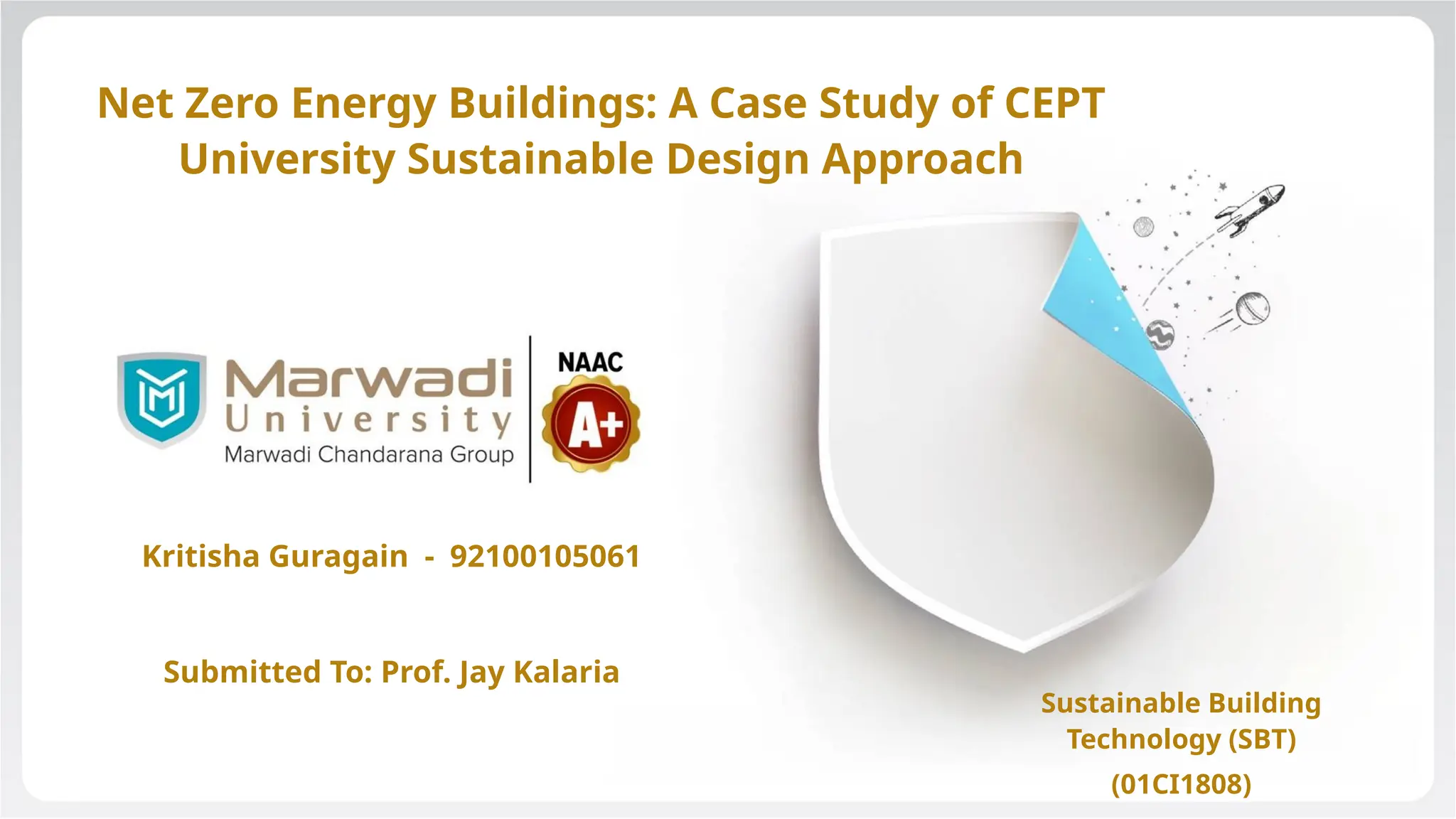 Net Zero Energy Buildings: A Case Study of CEPT University Sustainable Design Approach

Marwadi University
Marwadi Chandarana Group

NAAC
A+

Kritisha Guragain - 92100105061

Submitted To: Prof. Jay Kalaria

Sustainable Building Technology (SBT)
(01CI1808)